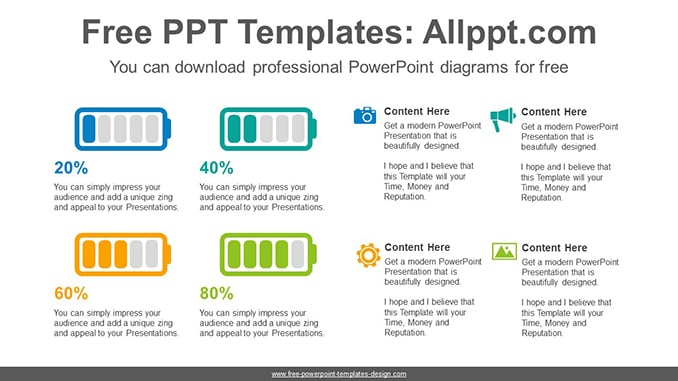 Free PPT Templates: Allppt.com

You can download professional PowerPoint diagrams for free

20%

You can simply impress your audience and add a unique zing and appeal to your Presentations.

40%

You can simply impress your audience and add a unique zing and appeal to your Presentations.

60%

You can simply impress your audience and add a unique zing and appeal to your Presentations.

80%

You can simply impress your audience and add a unique zing and appeal to your Presentations.

Content Here

Get a modern PowerPoint Presentation that is beautifully designed.

I hope and I believe that this Template will your Time, Money and Reputation.

Content Here

Get a modern PowerPoint Presentation that is beautifully designed.

I hope and I believe that this Template will your Time, Money and Reputation.

Content Here

Get a modern PowerPoint Presentation that is beautifully designed.

I hope and I believe that this Template will your Time, Money and Reputation.

Content Here

Get a modern PowerPoint Presentation that is beautifully designed.

I hope and I believe that this Template will your Time, Money and Reputation.

www.free-powerpoint-templates-design.com